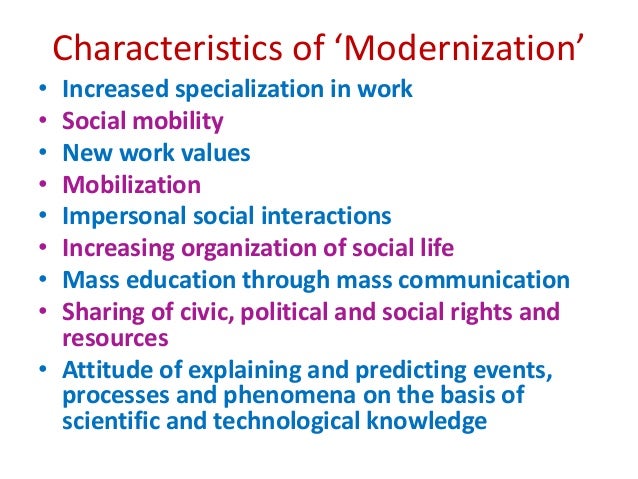 Characteristics of ‘Modernization’

• Increased specialization in work
• Social mobility
• New work values
• Mobilization
• Impersonal social interactions
• Increasing organization of social life
• Mass education through mass communication
• Sharing of civic, political and social rights and resources
• Attitude of explaining and predicting events, processes and phenomena on the basis of scientific and technological knowledge